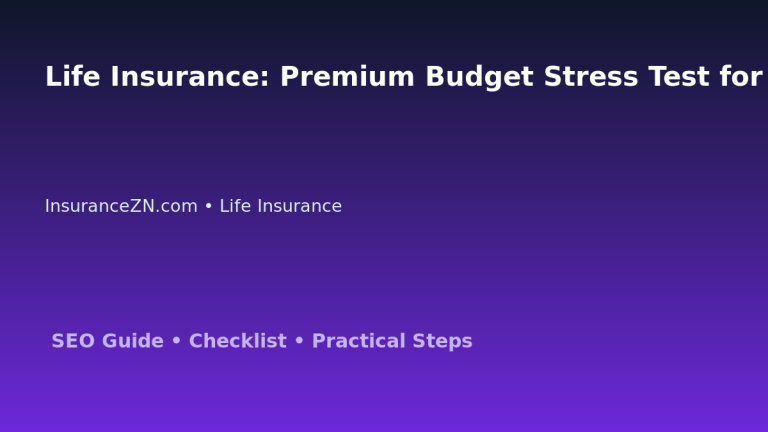 Life Insurance: Premium Budget Stress Test for

InsuranceZN.com • Life Insurance

SEO Guide • Checklist • Practical Steps